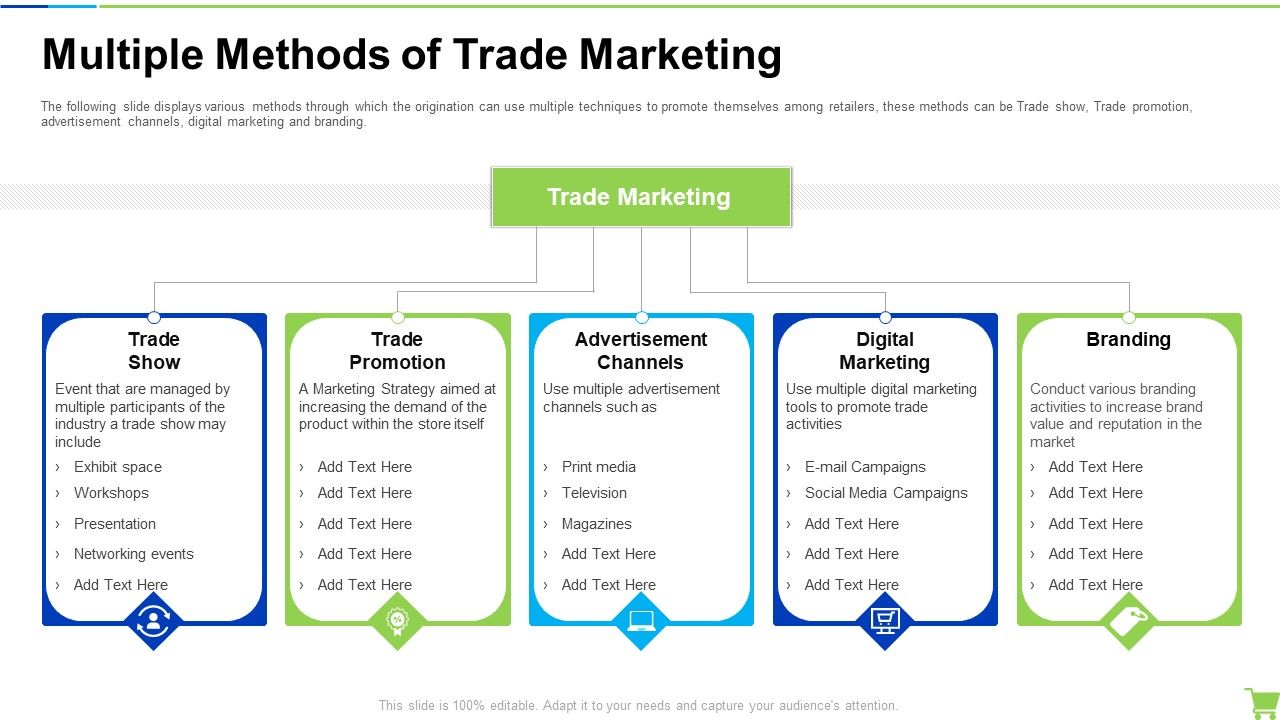 Multiple Methods of Trade Marketing

The following slide displays various methods through which the origination can use multiple techniques to promote themselves among retailers, these methods can be Trade show, Trade promotion, advertisement channels, digital marketing and branding.

Trade Marketing

Trade Show

Event that are managed by multiple participants of the industry a trade show may include

› Exhibit space
› Workshops
› Presentation
› Networking events
› Add Text Here

Trade Promotion

A Marketing Strategy aimed at increasing the demand of the product within the store itself

› Add Text Here
› Add Text Here
› Add Text Here
› Add Text Here
› Add Text Here

Advertisement Channels

Use multiple advertisement channels such as

› Print media
› Television
› Magazines
› Add Text Here
› Add Text Here

Digital Marketing

Use multiple digital marketing tools to promote trade activities

› E-mail Campaigns
› Social Media Campaigns
› Add Text Here
› Add Text Here
› Add Text Here

Branding

Conduct various branding activities to increase brand value and reputation in the market

› Add Text Here
› Add Text Here
› Add Text Here
› Add Text Here
› Add Text Here

This slide is 100% editable. Adapt it to your needs and capture your audience's attention.